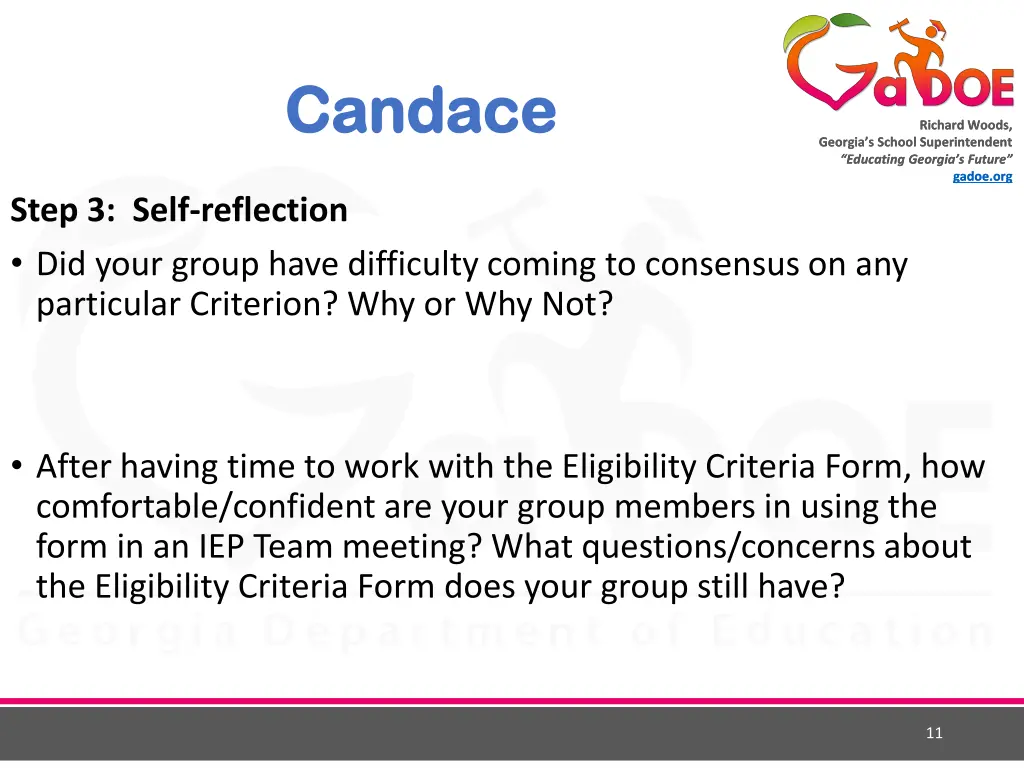 Candace

GaDOE

Richard Woods, Georgia's School Superintendent
"Educating Georgia's Future"
gadoe.org

Step 3: Self-reflection

• Did your group have difficulty coming to consensus on any particular Criterion? Why or Why Not?

• After having time to work with the Eligibility Criteria Form, how comfortable/confident are your group members in using the form in an IEP Team meeting? What questions/concerns about the Eligibility Criteria Form does your group still have?

Georgia Department of Education

11